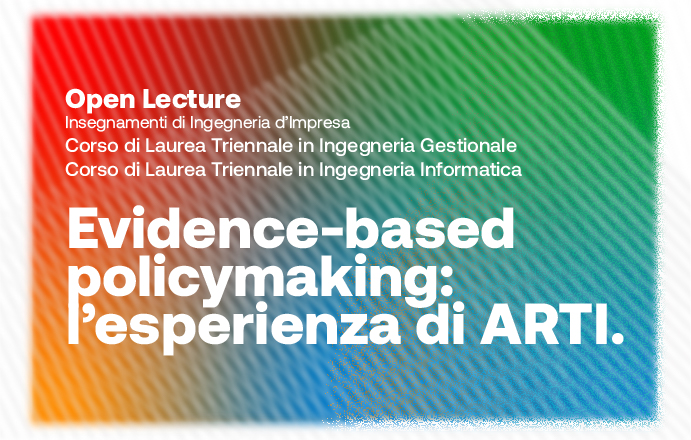 Open Lecture
Insegnamenti di Ingegneria d'Impresa
Corso di Laurea Triennale in Ingegneria Gestionale
Corso di Laurea Triennale in Ingegneria Informatica

Evidence-based policymaking: l'esperienza di ARTI.